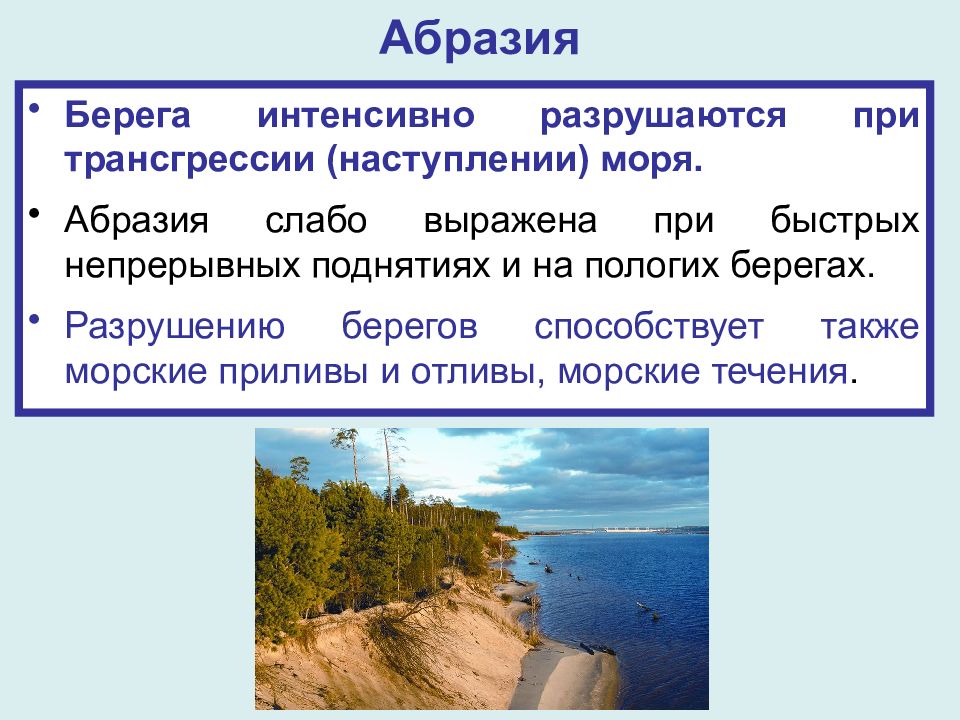 Абразия

• Берега интенсивно разрушаются при трансгрессии (наступлении) моря.

• Абразия слабо выражена при быстрых непрерывных поднятиях и на пологих берегах.

• Разрушению берегов способствует также морские приливы и отливы, морские течения.